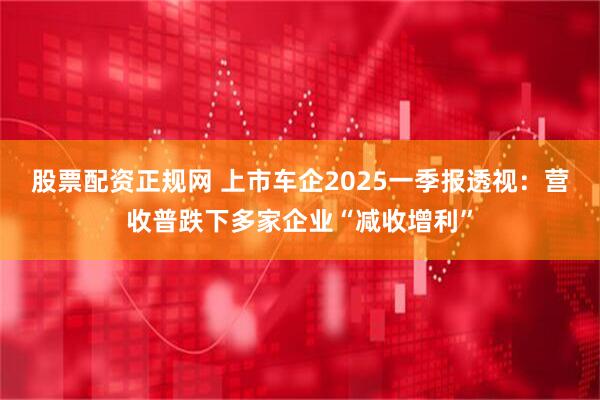 股票配资正规网 上市车企2025一季报透视：营收普跌下多家企业“减收增利”